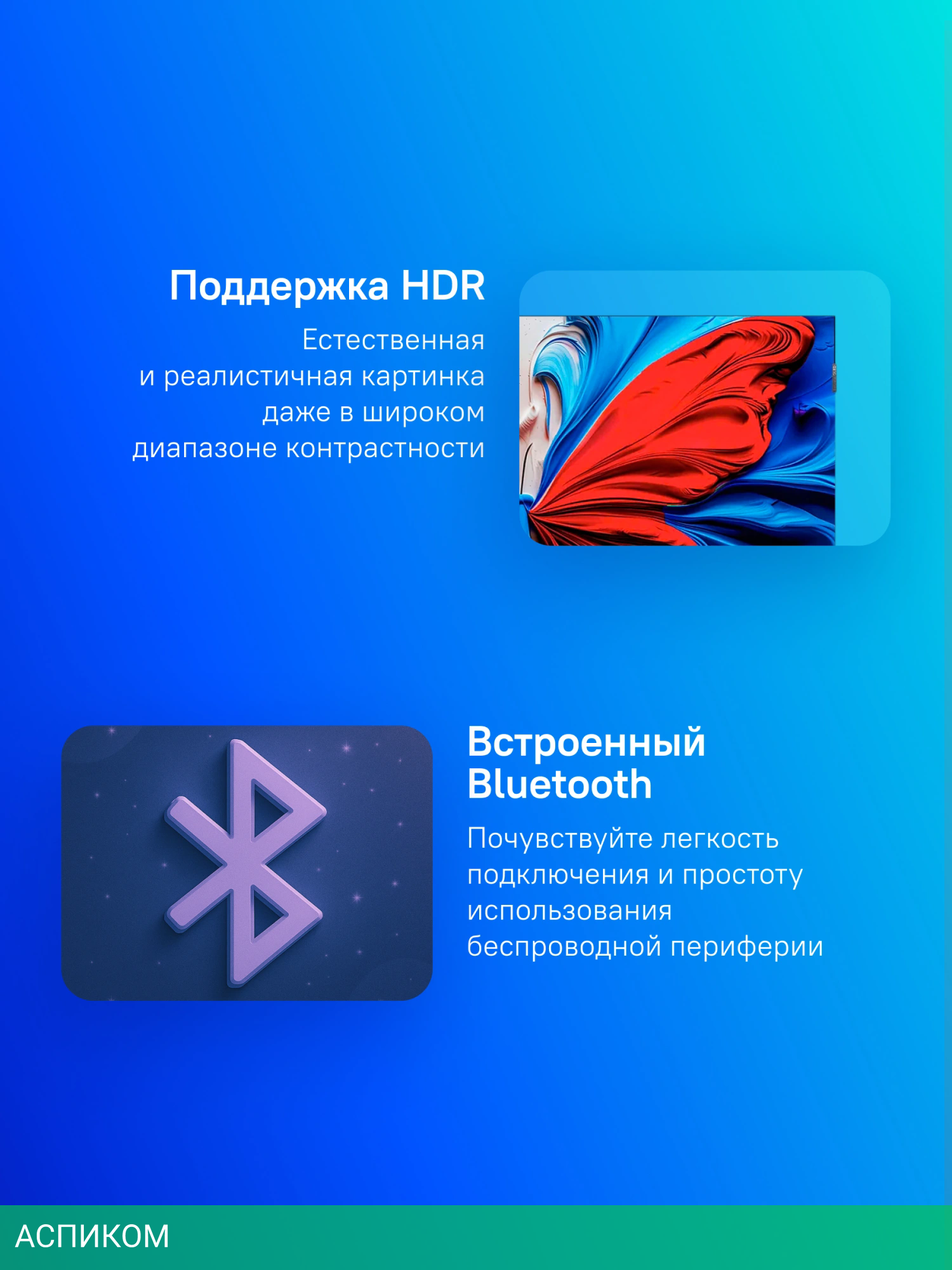 Поддержка HDR

Естественная и реалистичная картинка даже в широком диапазоне контрастности

Встроенный Bluetooth

Почувствуйте легкость подключения и простоту использования беспроводной периферии

АСПИКОМ